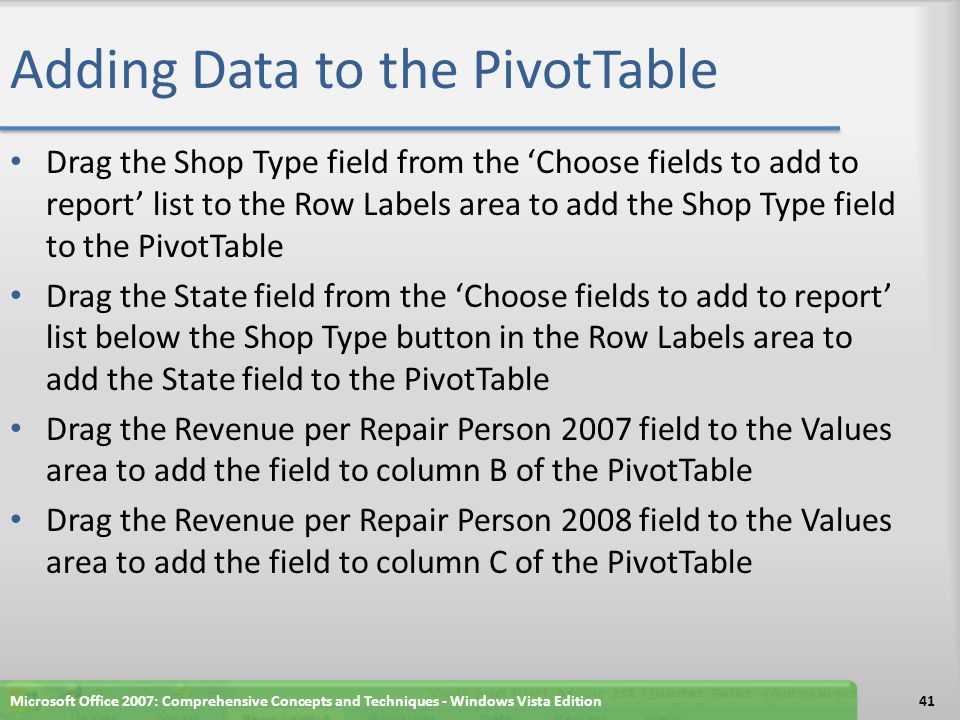 Adding Data to the PivotTable

• Drag the Shop Type field from the ‘Choose fields to add to report’ list to the Row Labels area to add the Shop Type field to the PivotTable

• Drag the State field from the ‘Choose fields to add to report’ list below the Shop Type button in the Row Labels area to add the State field to the PivotTable

• Drag the Revenue per Repair Person 2007 field to the Values area to add the field to column B of the PivotTable

• Drag the Revenue per Repair Person 2008 field to the Values area to add the field to column C of the PivotTable

Microsoft Office 2007: Comprehensive Concepts and Techniques - Windows Vista Edition

41